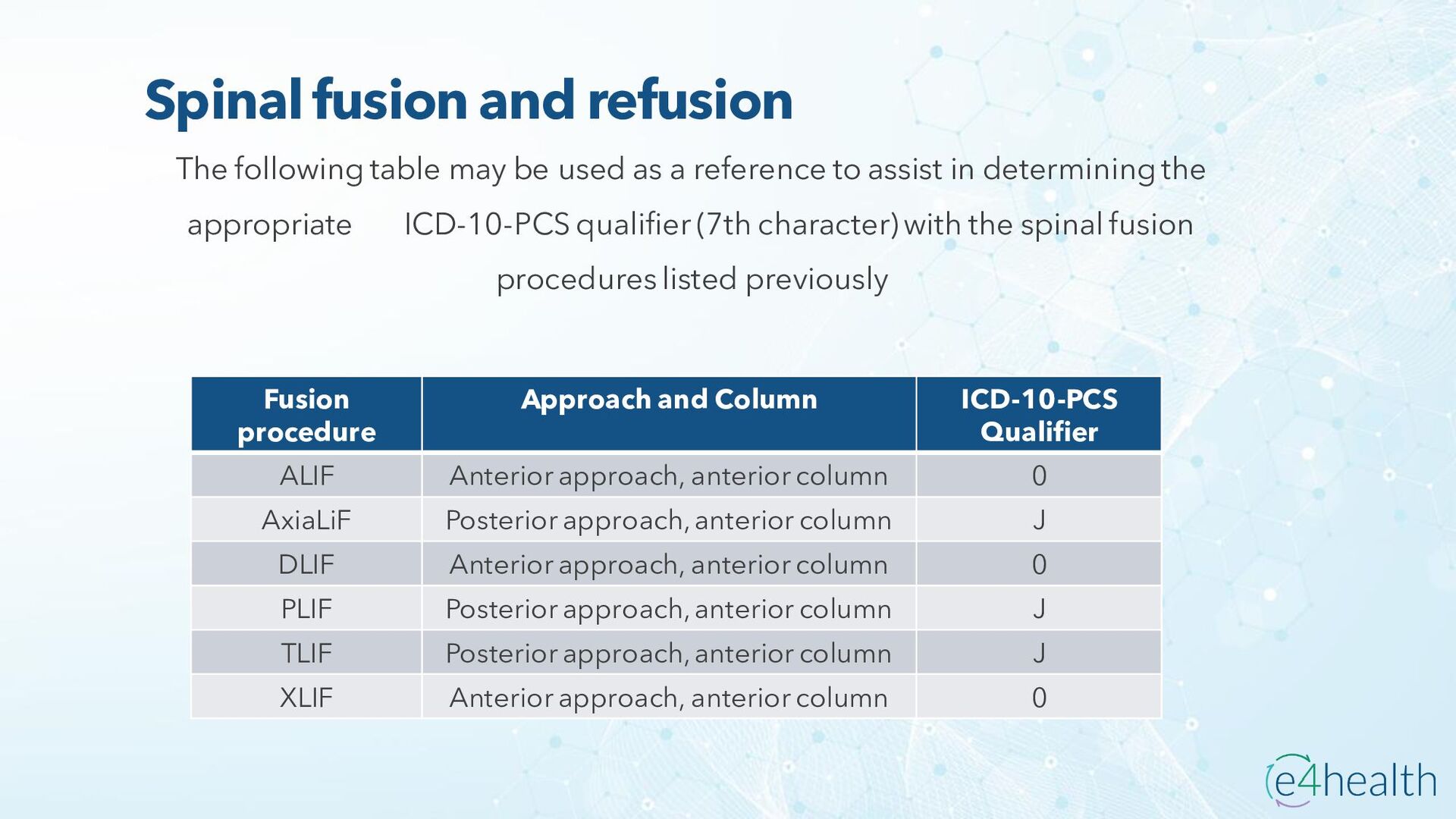 Spinal fusion and refusion

The following table may be used as a reference to assist in determining the appropriate ICD-10-PCS qualifier (7th character) with the spinal fusion procedures listed previously

| Fusion procedure | Approach and Column | ICD-10-PCS Qualifier |
|---|---|---|
| ALIF | Anterior approach, anterior column | 0 |
| AxiaLiF | Posterior approach, anterior column | J |
| DLIF | Anterior approach, anterior column | 0 |
| PLIF | Posterior approach, anterior column | J |
| TLIF | Posterior approach, anterior column | J |
| XLIF | Anterior approach, anterior column | 0 |

e4health